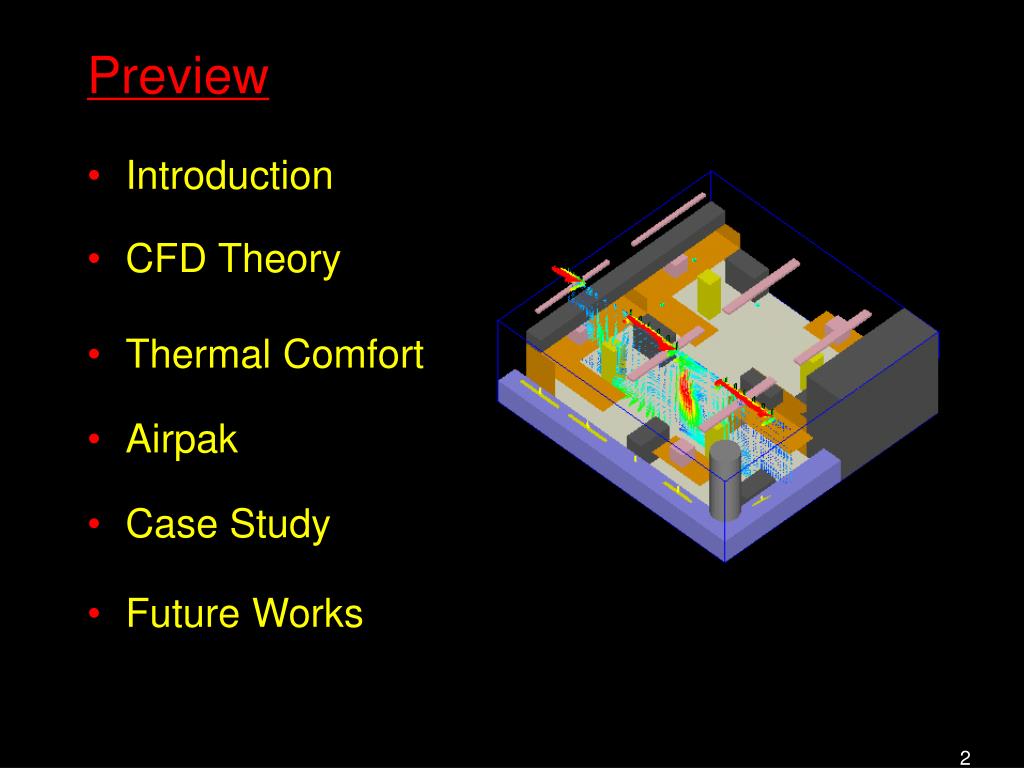 Preview

• Introduction

• CFD Theory

• Thermal Comfort

• Airpak

• Case Study

• Future Works

2